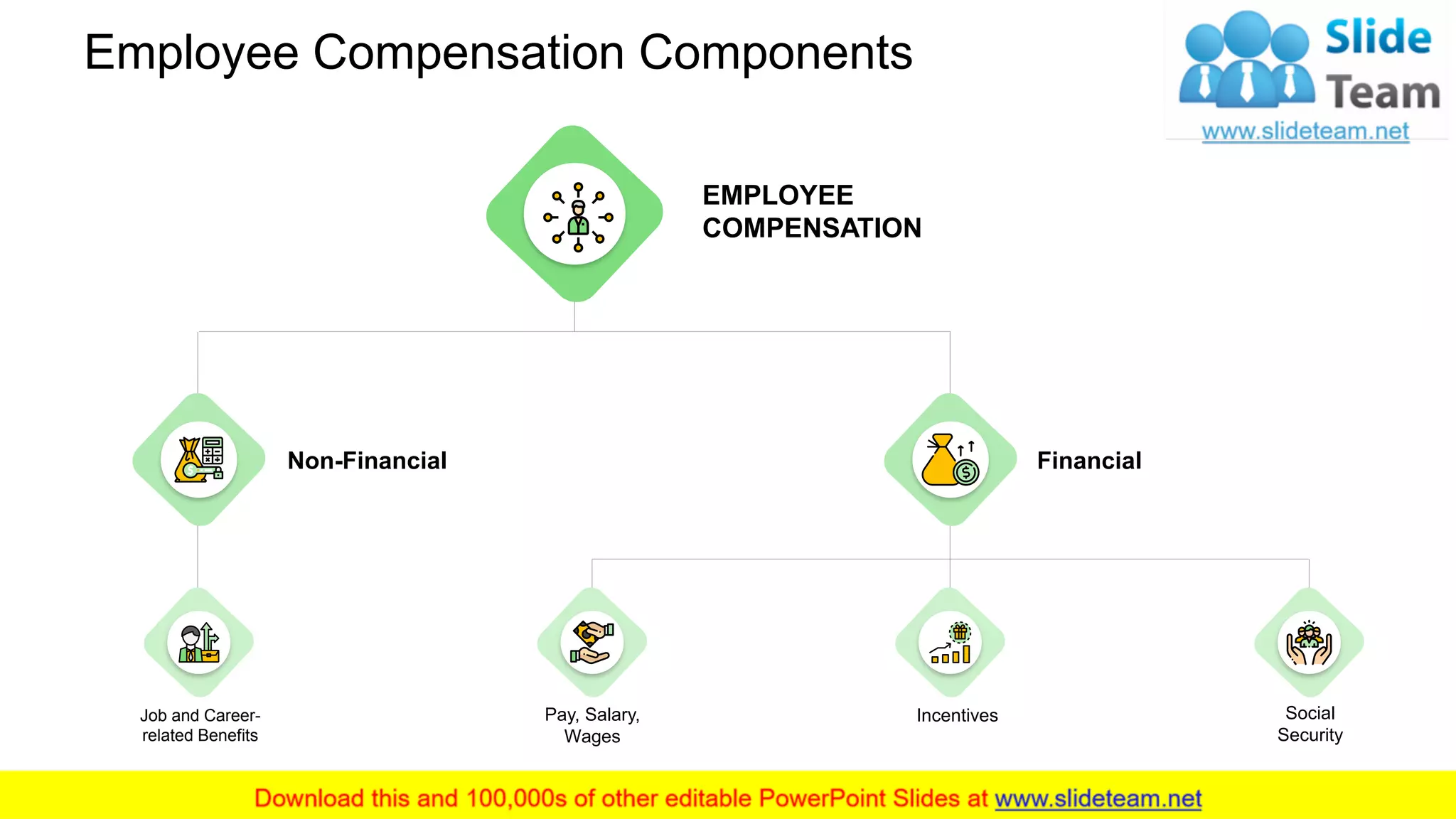 Employee Compensation Components

Slide Team
www.slideteam.net

EMPLOYEE COMPENSATION

Non-Financial

Financial

Job and Career-related Benefits

Pay, Salary, Wages

Incentives

Social Security

Download this and 100,000s of other editable PowerPoint Slides at www.slideteam.net